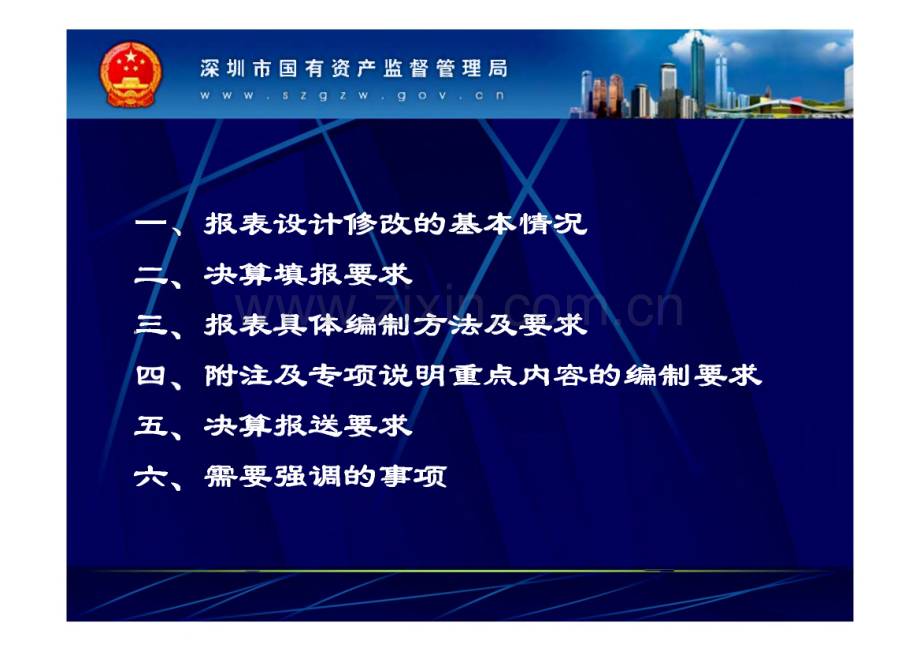 深圳市国有资产监督管理局
www.szgzw.gov.cn

一、报表设计修改的基本情况
二、决算填报要求
三、报表具体编制方法及要求
四、附注及专项说明重点内容的编制要求
五、决算报送要求
六、需要强调的事项

www.zixin.com.cn